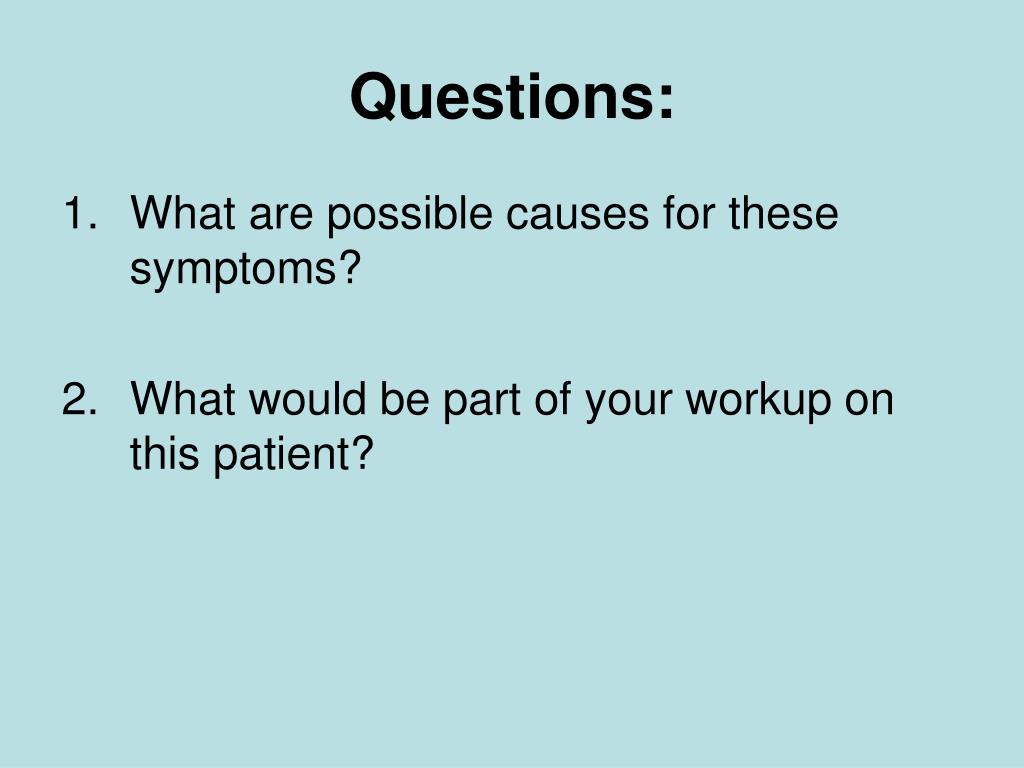 Questions:

1. What are possible causes for these symptoms?

2. What would be part of your workup on this patient?